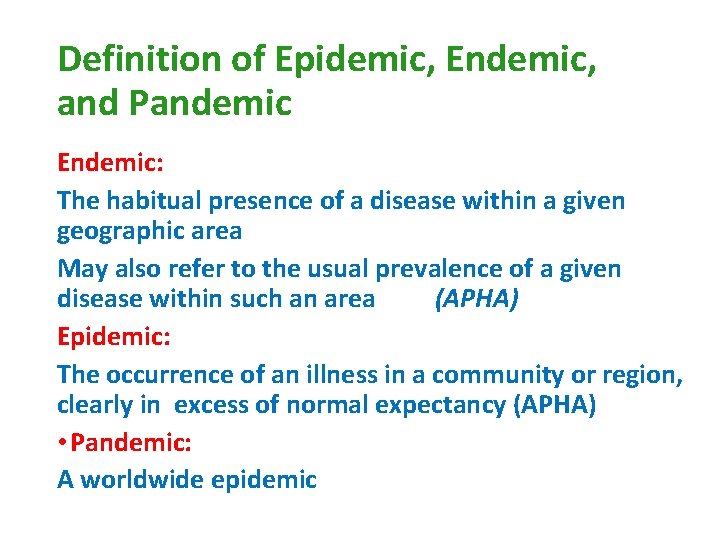 Definition of Epidemic, Endemic, and Pandemic

Endemic:

The habitual presence of a disease within a given geographic area

May also refer to the usual prevalence of a given disease within such an area (APHA)

Epidemic:

The occurrence of an illness in a community or region, clearly in excess of normal expectancy (APHA)

• Pandemic:

A worldwide epidemic